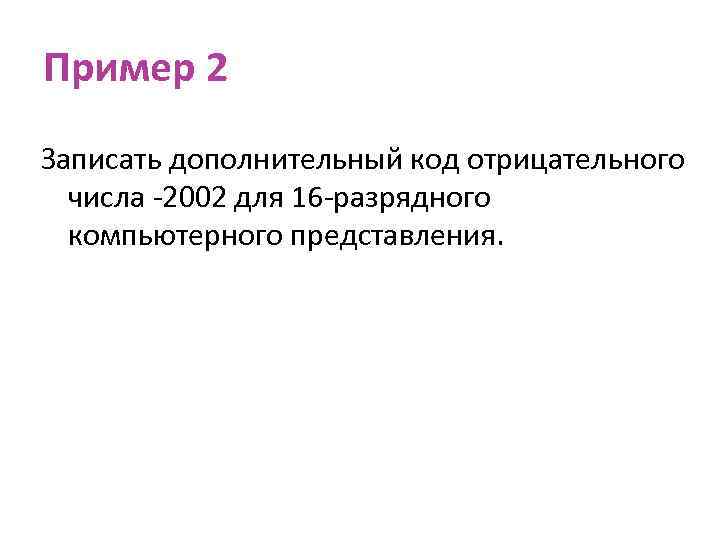 Пример 2

Записать дополнительный код отрицательного числа -2002 для 16-разрядного компьютерного представления.